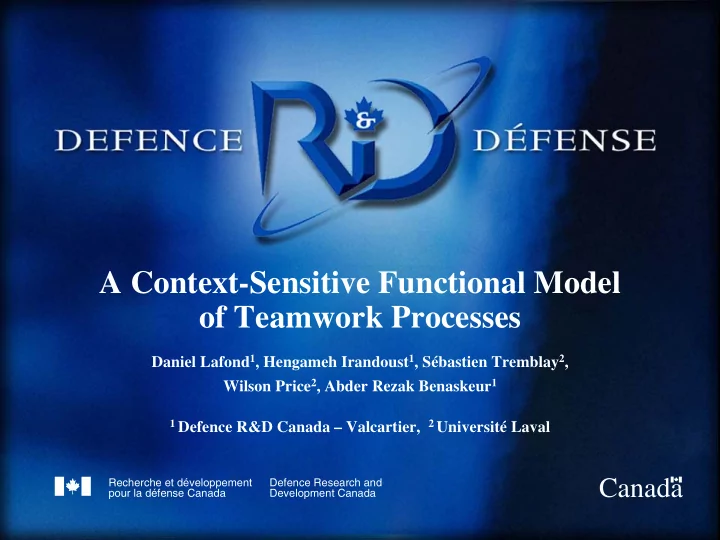 DEFENCE R&D DÉFENSE

A Context-Sensitive Functional Model of Teamwork Processes

Daniel Lafond$^1$, Hengameh Irandoust$^1$, Sébastien Tremblay$^2$, Wilson Price$^2$, Abder Rezak Benaskeur$^1$

$^1$ Defence R&D Canada – Valcartier, $^2$ Université Laval

Recherche et développement pour la défense Canada

Defence Research and Development Canada

Canada